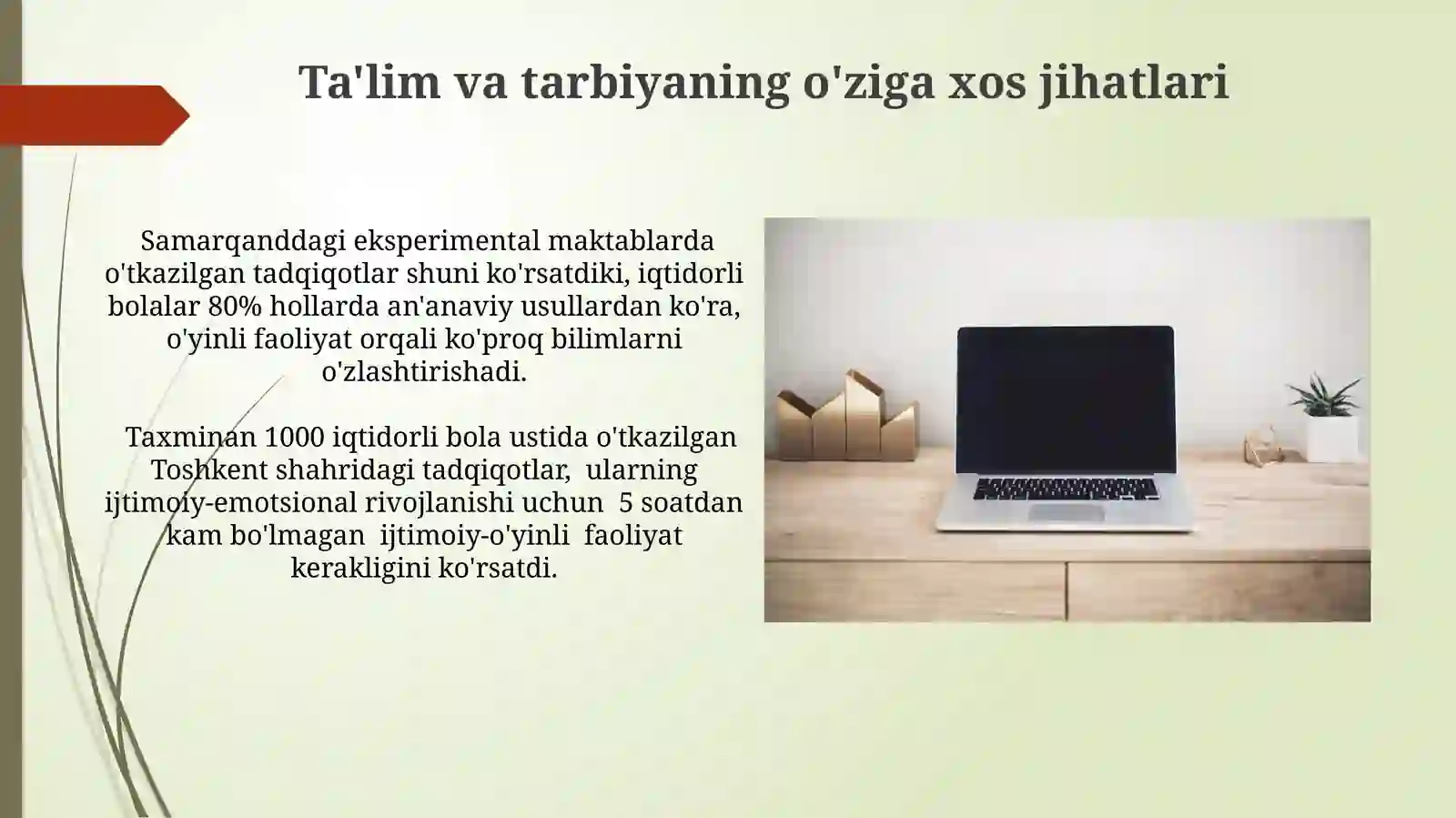 Ta'lim va tarbiyaning o'ziga xos jihatlari

Samarqanddagi eksperimental maktablarda o'tkazilgan tadqiqotlar shuni ko'rsatdiki, iqtidorli bolalar 80% hollarda an'anaviy usullardan ko'ra, o'yinli faoliyat orqali ko'proq bilimlarni o'zlashtirishadi.

Taxminan 1000 iqtidorli bola ustida o'tkazilgan Toshkent shahridagi tadqiqotlar, ularning ijtimoiy-emotsional rivojlanishi uchun 5 soatdan kam bo'lmagan ijtimoiy-o'yinli faoliyat kerakligini ko'rsatdi.